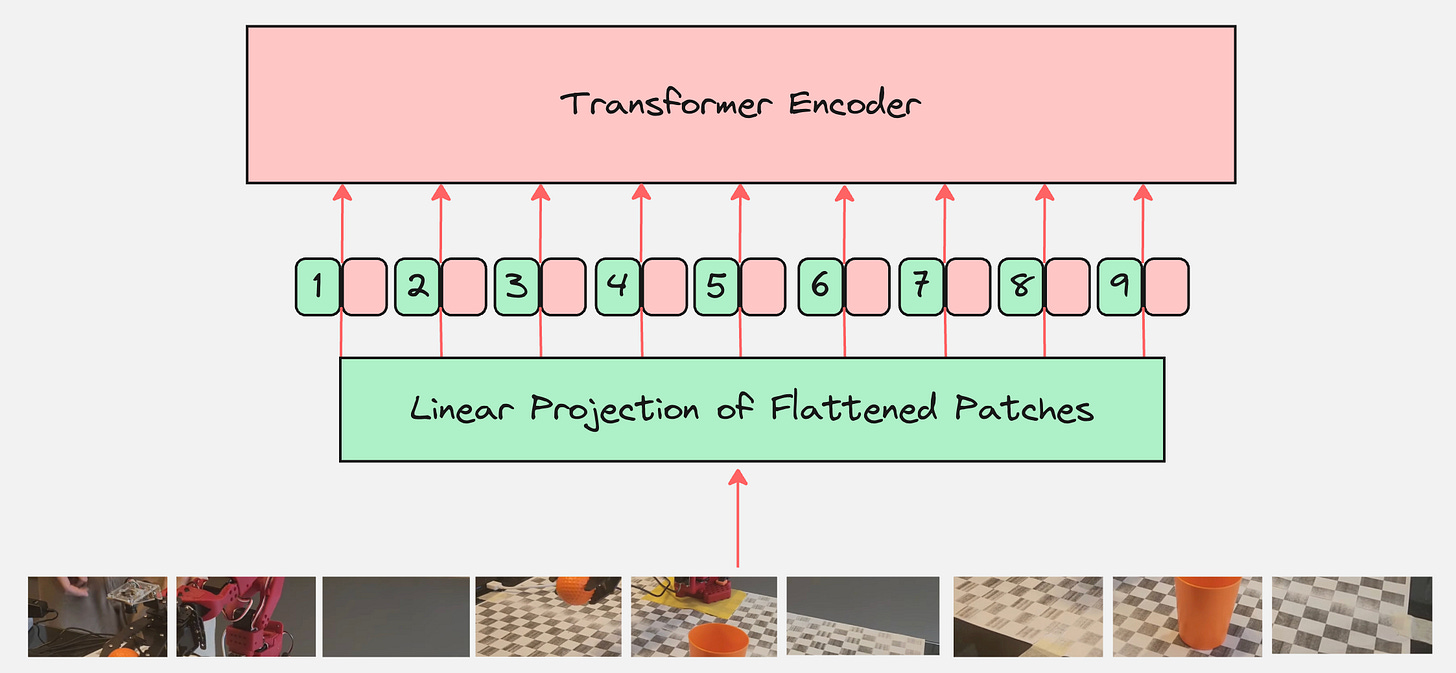 Transformer Encoder

1 2 3 4 5 6 7 8 9

Linear Projection of Flattened Patches